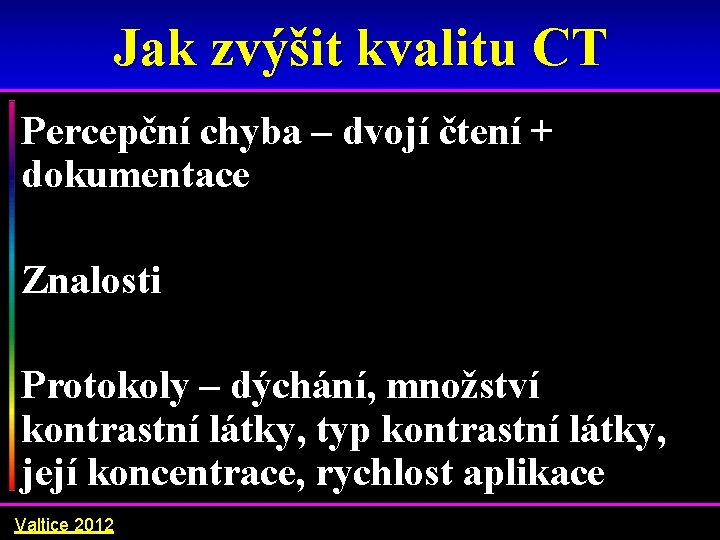 Jak zvýšit kvalitu CT

Percepční chyba – dvojí čtení + dokumentace

Znalosti

Protokoly – dýchání, množství kontrastní látky, typ kontrastní látky, její koncentrace, rychlost aplikace

Valtice 2012